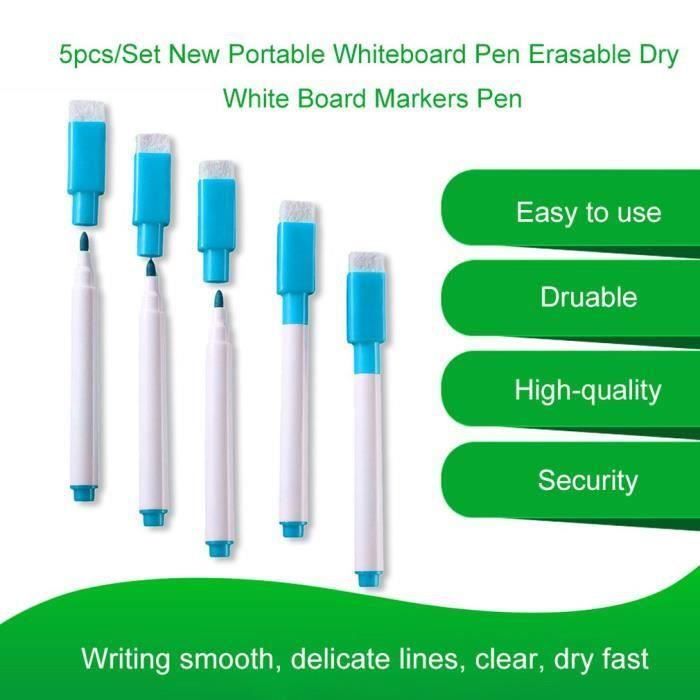 5pcs/Set New Portable Whiteboard Pen Erasable Dry White Board Markers Pen

Easy to use

Druable

High-quality

Security

Writing smooth, delicate lines, clear, dry fast